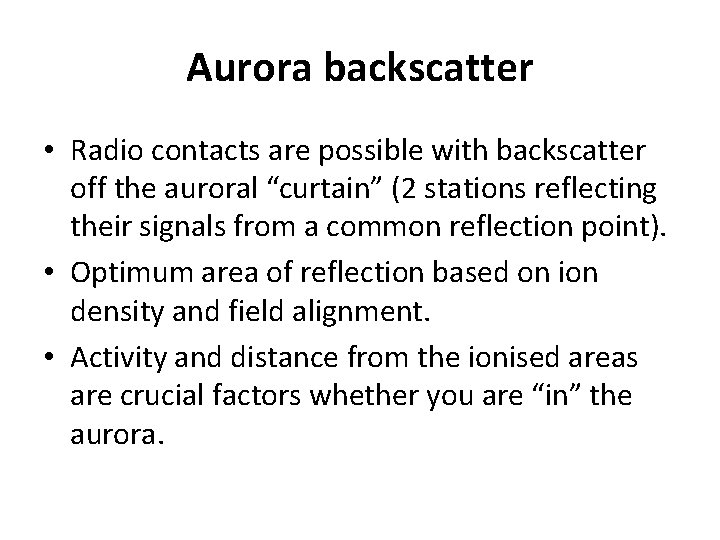 Aurora backscatter

• Radio contacts are possible with backscatter off the auroral “curtain” (2 stations reflecting their signals from a common reflection point).

• Optimum area of reflection based on ion density and field alignment.

• Activity and distance from the ionised areas are crucial factors whether you are “in” the aurora.